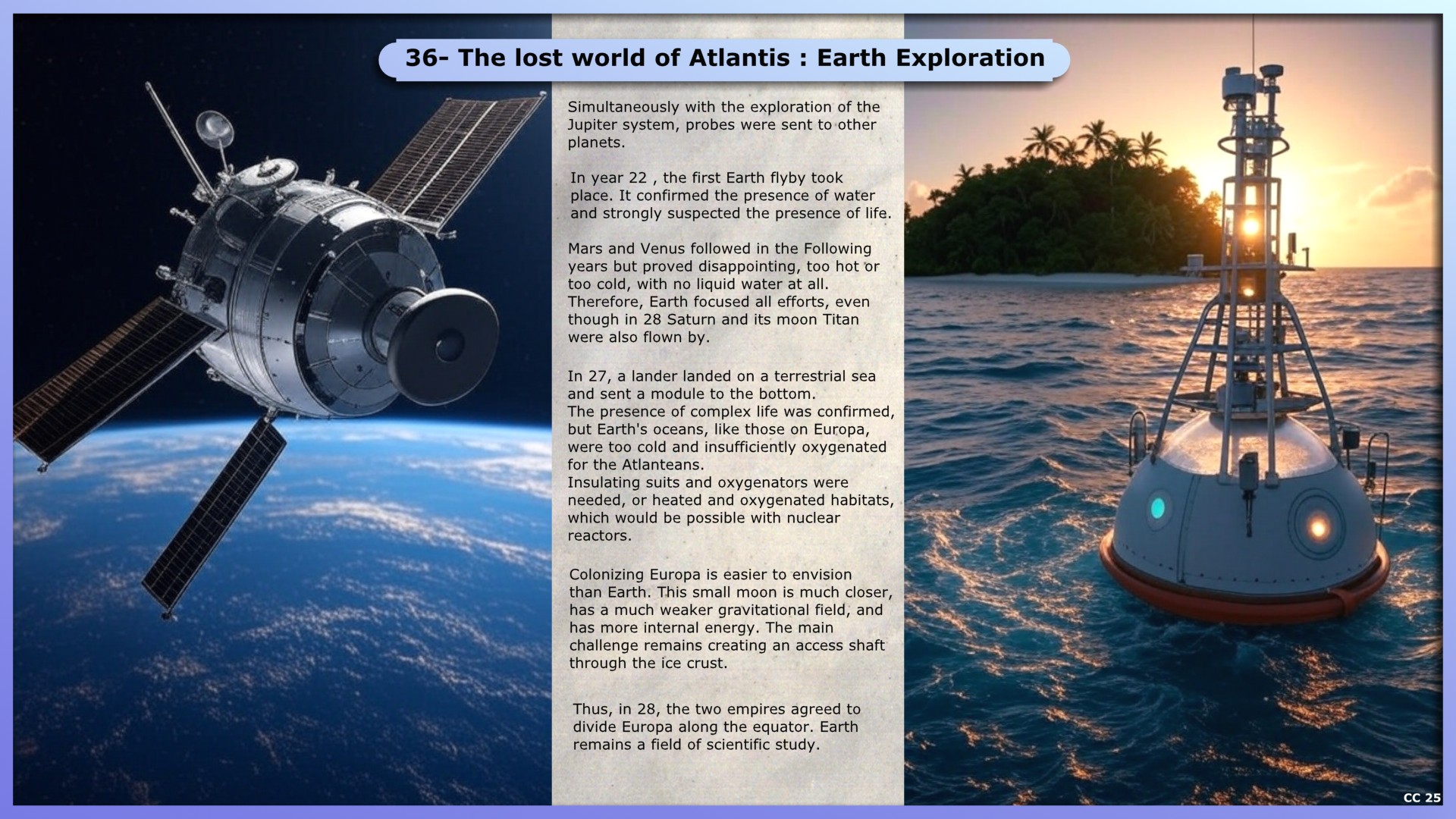 36- The lost world of Atlantis : Earth Exploration

Simultaneously with the exploration of the Jupiter system, probes were sent to other planets.

In year 22 , the first Earth flyby took place. It confirmed the presence of water and strongly suspected the presence of life.

Mars and Venus followed in the Following years but proved disappointing, too hot or too cold, with no liquid water at all. Therefore, Earth focused all efforts, even though in 28 Saturn and its moon Titan were also flown by.

In 27, a lander landed on a terrestrial sea and sent a module to the bottom.
The presence of complex life was confirmed, but Earth's oceans, like those on Europa, were too cold and insufficiently oxygenated for the Atlanteans.
Insulating suits and oxygenators were needed, or heated and oxygenated habitats, which would be possible with nuclear reactors.

Colonizing Europa is easier to envision than Earth. This small moon is much closer, has a much weaker gravitational field, and has more internal energy. The main challenge remains creating an access shaft through the ice crust.

Thus, in 28, the two empires agreed to divide Europa along the equator. Earth remains a field of scientific study.

CC 25